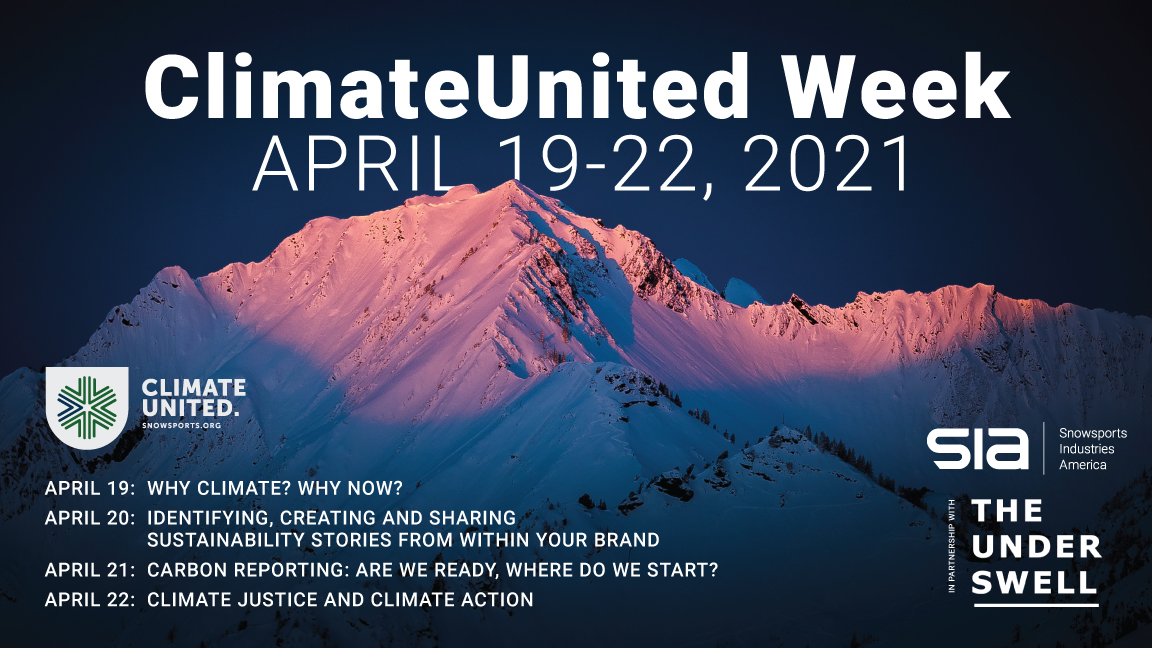 ClimateUnited Week
APRIL 19-22, 2021

CLIMATE UNITED.
SNOWSPORTS.ORG

APRIL 19: WHY CLIMATE? WHY NOW?
APRIL 20: IDENTIFYING, CREATING AND SHARING SUSTAINABILITY STORIES FROM WITHIN YOUR BRAND
APRIL 21: CARBON REPORTING: ARE WE READY, WHERE DO WE START?
APRIL 22: CLIMATE JUSTICE AND CLIMATE ACTION

SIA Snowsports Industries America

IN PARTNERSHIP WITH
THE UNDER SWELL